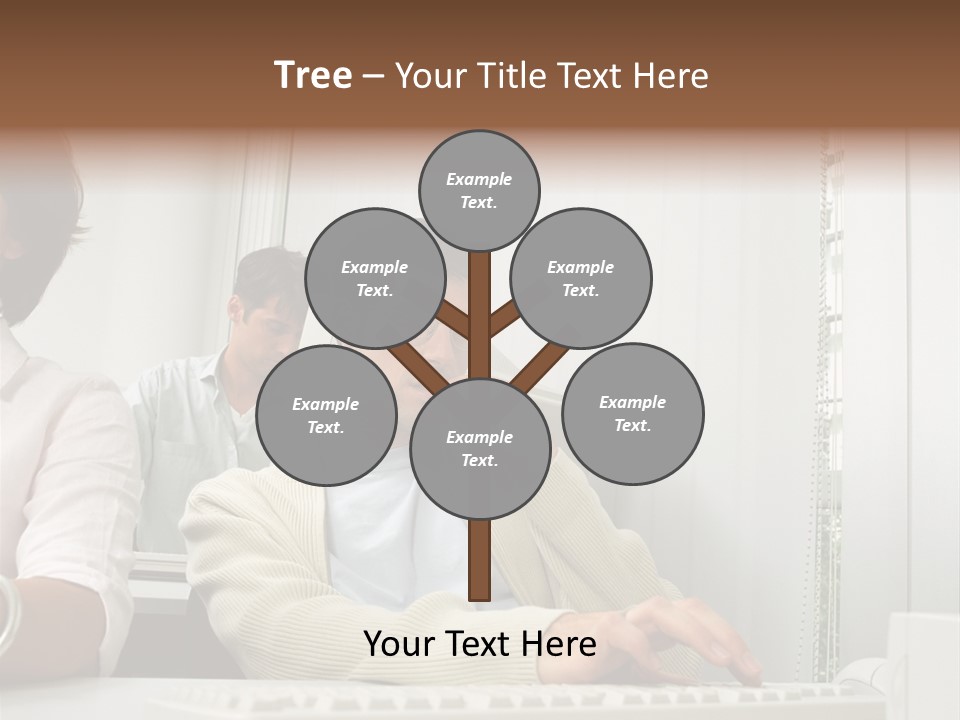 Tree – Your Title Text Here

Example Text.

Example Text.

Example Text.

Example Text.

Example Text.

Example Text.

Your Text Here